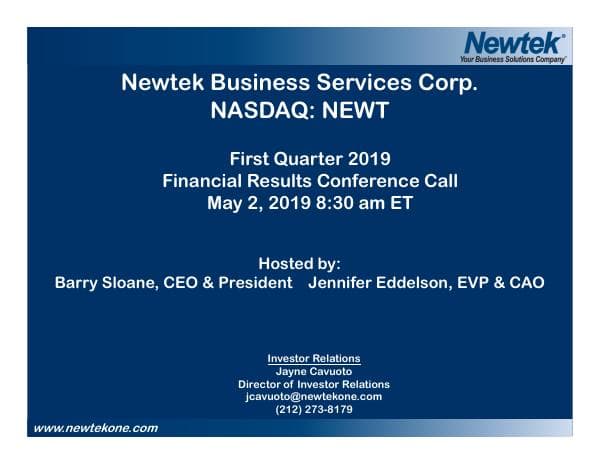 Newtek®
Your Business Solutions Company®

Newtek Business Services Corp.
NASDAQ: NEWT

First Quarter 2019
Financial Results Conference Call
May 2, 2019 8:30 am ET

Hosted by:
Barry Sloane, CEO & President Jennifer Eddelson, EVP & CAO

Investor Relations
Jayne Cavuoto
Director of Investor Relations
jcavuoto@newtekone.com
(212) 273-8179

www.newtekone.com